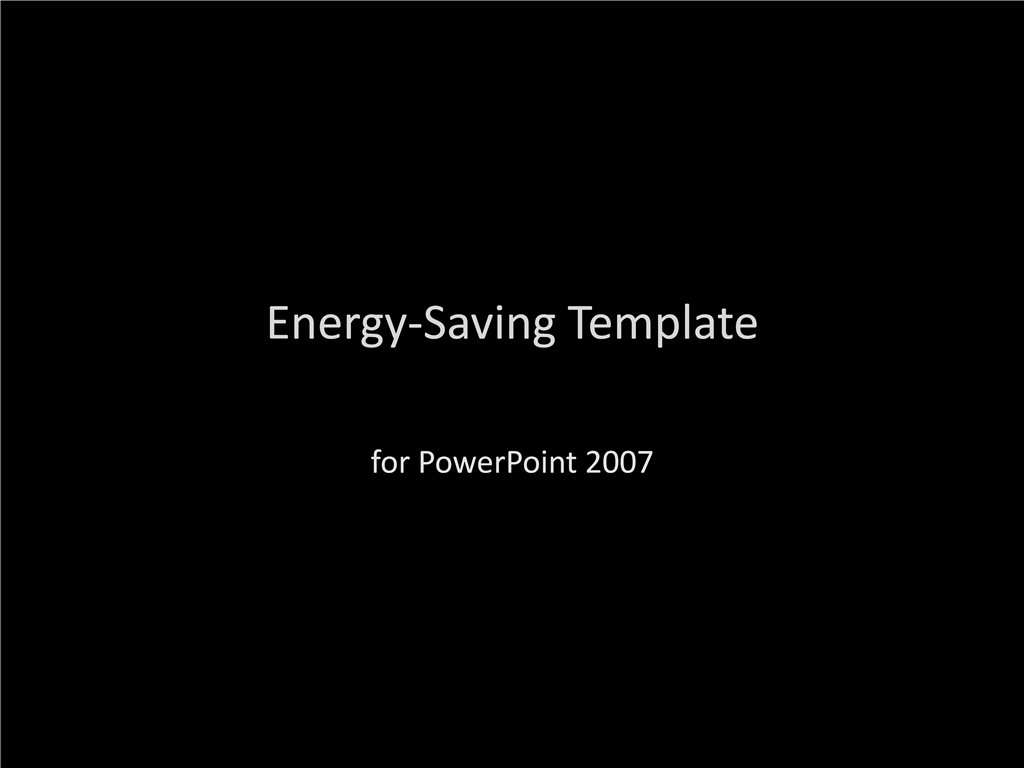 Energy-Saving Template

for PowerPoint 2007